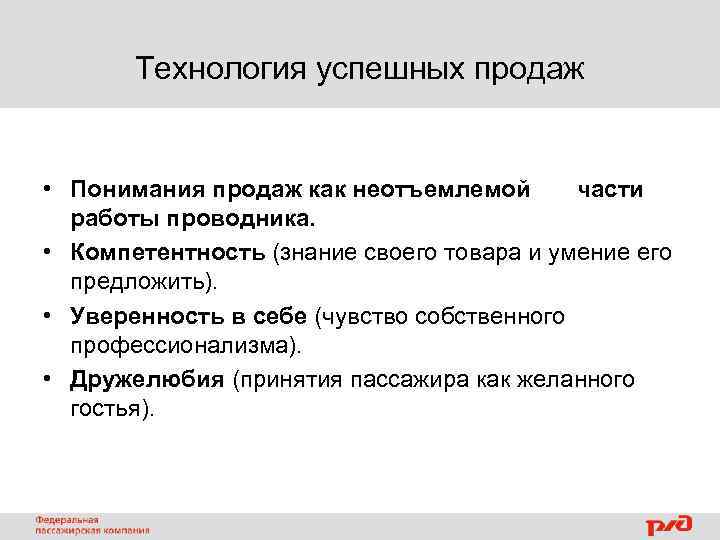 Технология успешных продаж

• Понимания продаж как неотъемлемой части работы проводника.
• Компетентность (знание своего товара и умение его предложить).
• Уверенность в себе (чувство собственного профессионализма).
• Дружелюбия (принятия пассажира как желанного гостья).

Федеральная пассажирская компания

РЖД